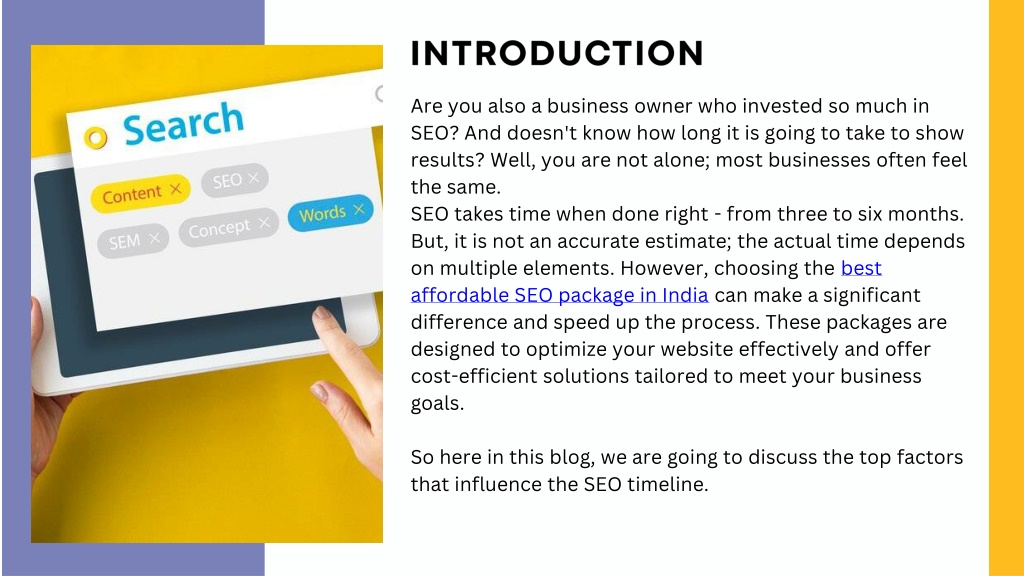 Search

Content ×
SEO ×
SEM ×
Concept ×
Words ×

INTRODUCTION

Are you also a business owner who invested so much in SEO? And doesn't know how long it is going to take to show results? Well, you are not alone; most businesses often feel the same.
SEO takes time when done right - from three to six months. But, it is not an accurate estimate; the actual time depends on multiple elements. However, choosing the best affordable SEO package in India can make a significant difference and speed up the process. These packages are designed to optimize your website effectively and offer cost-efficient solutions tailored to meet your business goals.

So here in this blog, we are going to discuss the top factors that influence the SEO timeline.